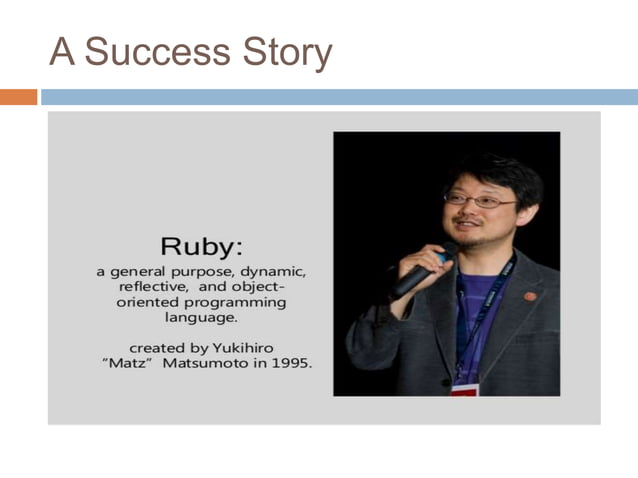 A Success Story

Ruby:

a general purpose, dynamic, reflective, and object-oriented programming language.

created by Yukihiro "Matz" Matsumoto in 1995.